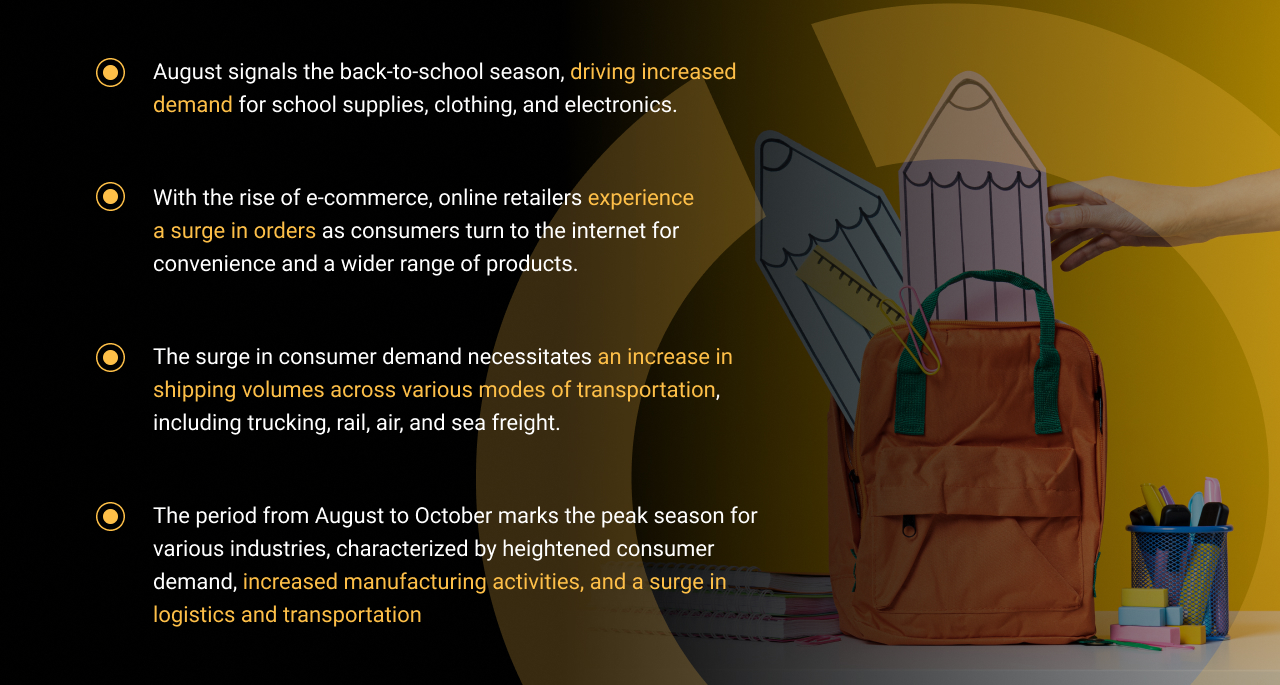 August signals the back-to-school season, driving increased demand for school supplies, clothing, and electronics.

With the rise of e-commerce, online retailers experience a surge in orders as consumers turn to the internet for convenience and a wider range of products.

The surge in consumer demand necessitates an increase in shipping volumes across various modes of transportation, including trucking, rail, air, and sea freight.

The period from August to October marks the peak season for various industries, characterized by heightened consumer demand, increased manufacturing activities, and a surge in logistics and transportation